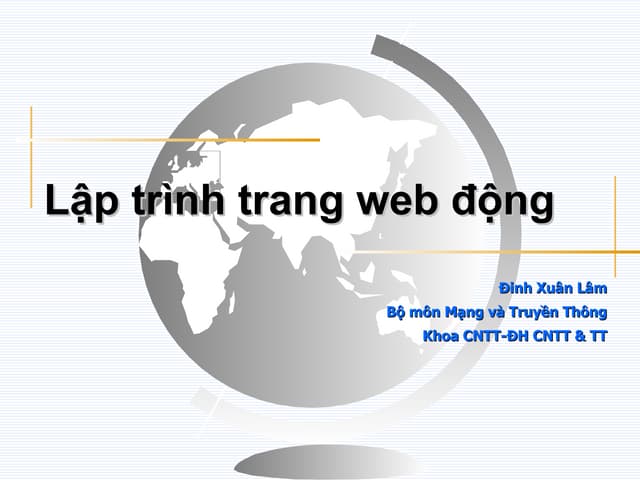 Lập trình trang web động

Đinh Xuân Lâm
Bộ môn Mạng và Truyền Thông
Khoa CNTT-ĐH CNTT & TT